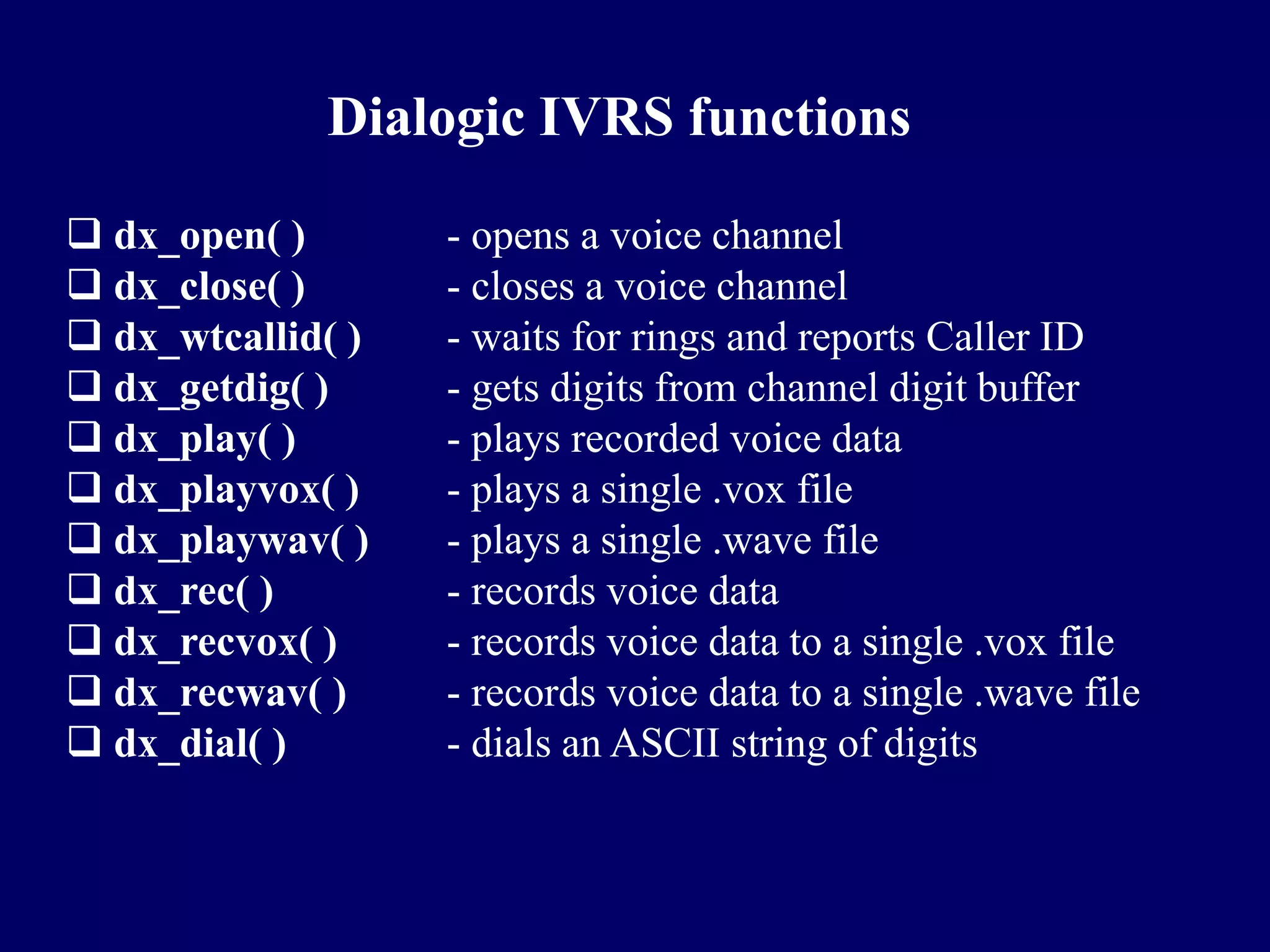 Dialogic IVRS functions

❑ dx_open( ) - opens a voice channel
❑ dx_close( ) - closes a voice channel
❑ dx_wtcallid( ) - waits for rings and reports Caller ID
❑ dx_getdig( ) - gets digits from channel digit buffer
❑ dx_play( ) - plays recorded voice data
❑ dx_playvox( ) - plays a single .vox file
❑ dx_playwav( ) - plays a single .wave file
❑ dx_rec( ) - records voice data
❑ dx_recvox( ) - records voice data to a single .vox file
❑ dx_recwav( ) - records voice data to a single .wave file
❑ dx_dial( ) - dials an ASCII string of digits